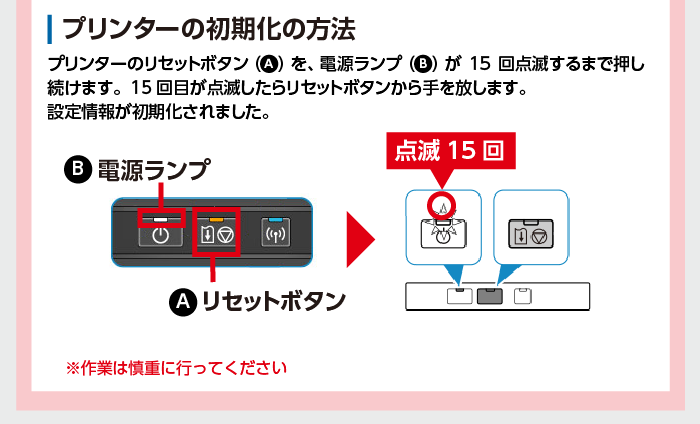 プリンターの初期化の方法

プリンターのリセットボタン (A) を、電源ランプ (B) が 15 回点滅するまで押し続けます。15 回目が点滅したらリセットボタンから手を放します。
設定情報が初期化されました。

B 電源ランプ

A リセットボタン

点滅 15 回

※作業は慎重に行ってください